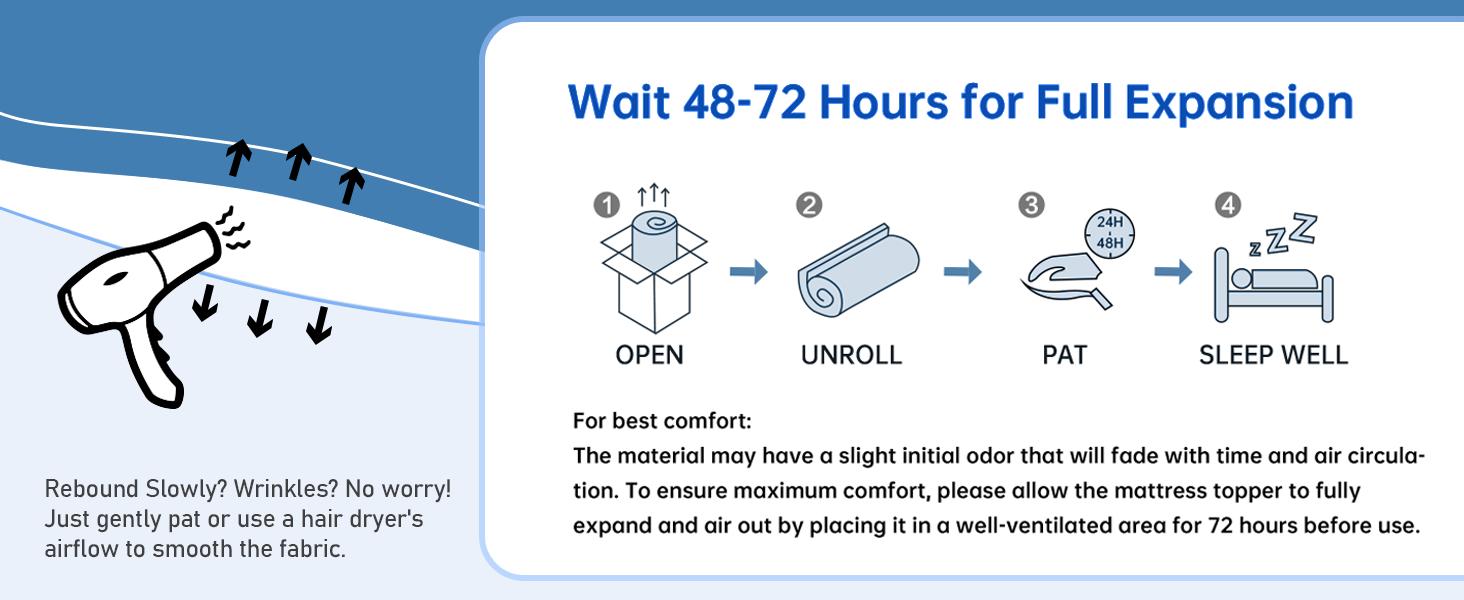 Rebound Slowly? Wrinkles? No worry! Just gently pat or use a hair dryer's airflow to smooth the fabric.

Wait 48-72 Hours for Full Expansion

1 OPEN

2 UNROLL

3 24H 48H PAT

4 z Z Z SLEEP WELL

For best comfort:
The material may have a slight initial odor that will fade with time and air circulation. To ensure maximum comfort, please allow the mattress topper to fully expand and air out by placing it in a well-ventilated area for 72 hours before use.